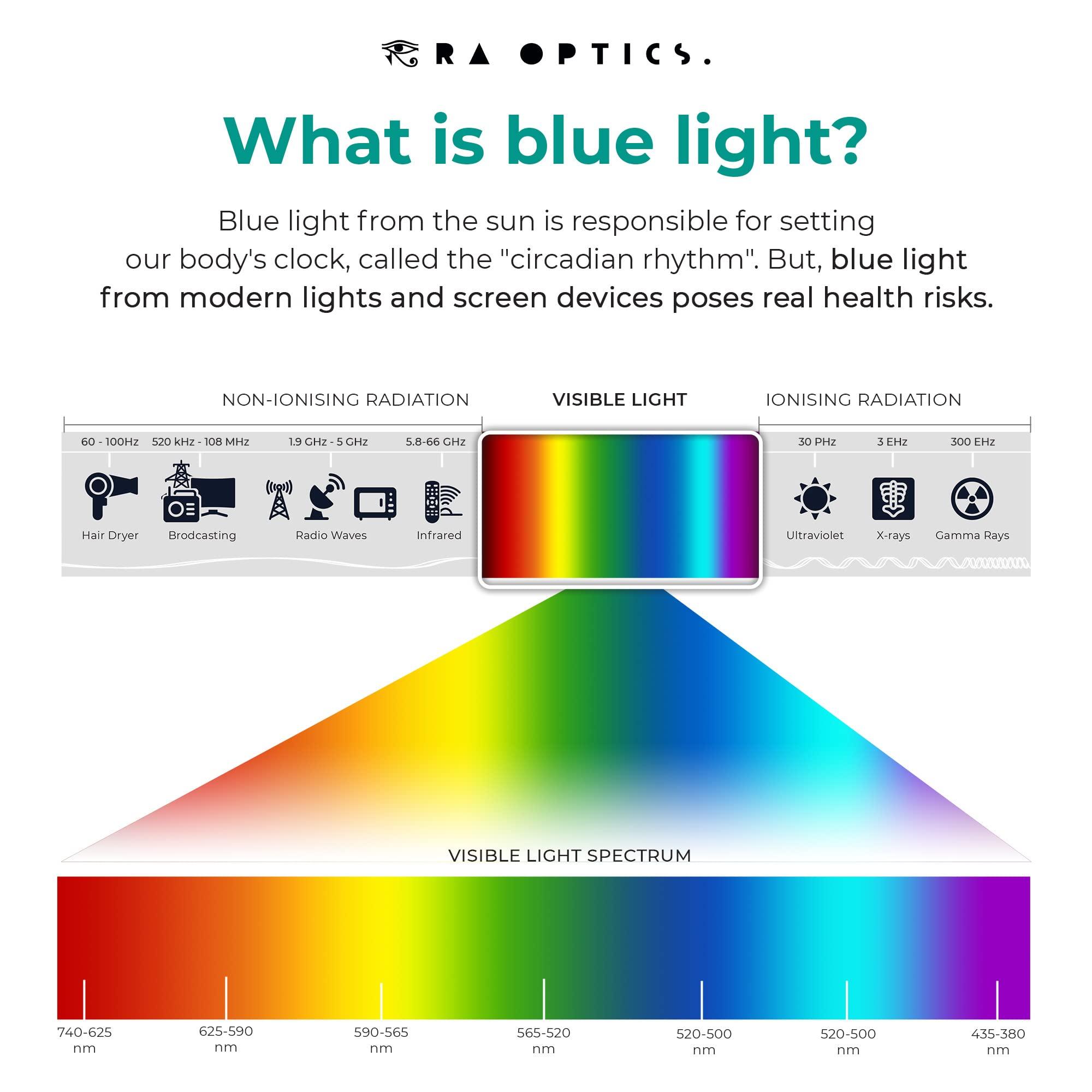 RA OPTICS.

What is blue light?

Blue light from the sun is responsible for setting our body's clock, called the "circadian rhythm". But, blue light from modern lights and screen devices poses real health risks.

NON-IONISING RADIATION

VISIBLE LIGHT

IONISING RADIATION

60 - 100Hz

520 kHz - 108 MHz

1.9 GHz - 5 GHz

5.8-66 GHz

Hair Dryer

Brodcasting

Radio Waves

Infrared

30 PHz

3 EHz

300 EHz

Ultraviolet

X-rays

Gamma Rays

VISIBLE LIGHT SPECTRUM

740-625 nm

625-590 nm

590-565 nm

565-520 nm

520-500 nm

520-500 nm

435-380 nm